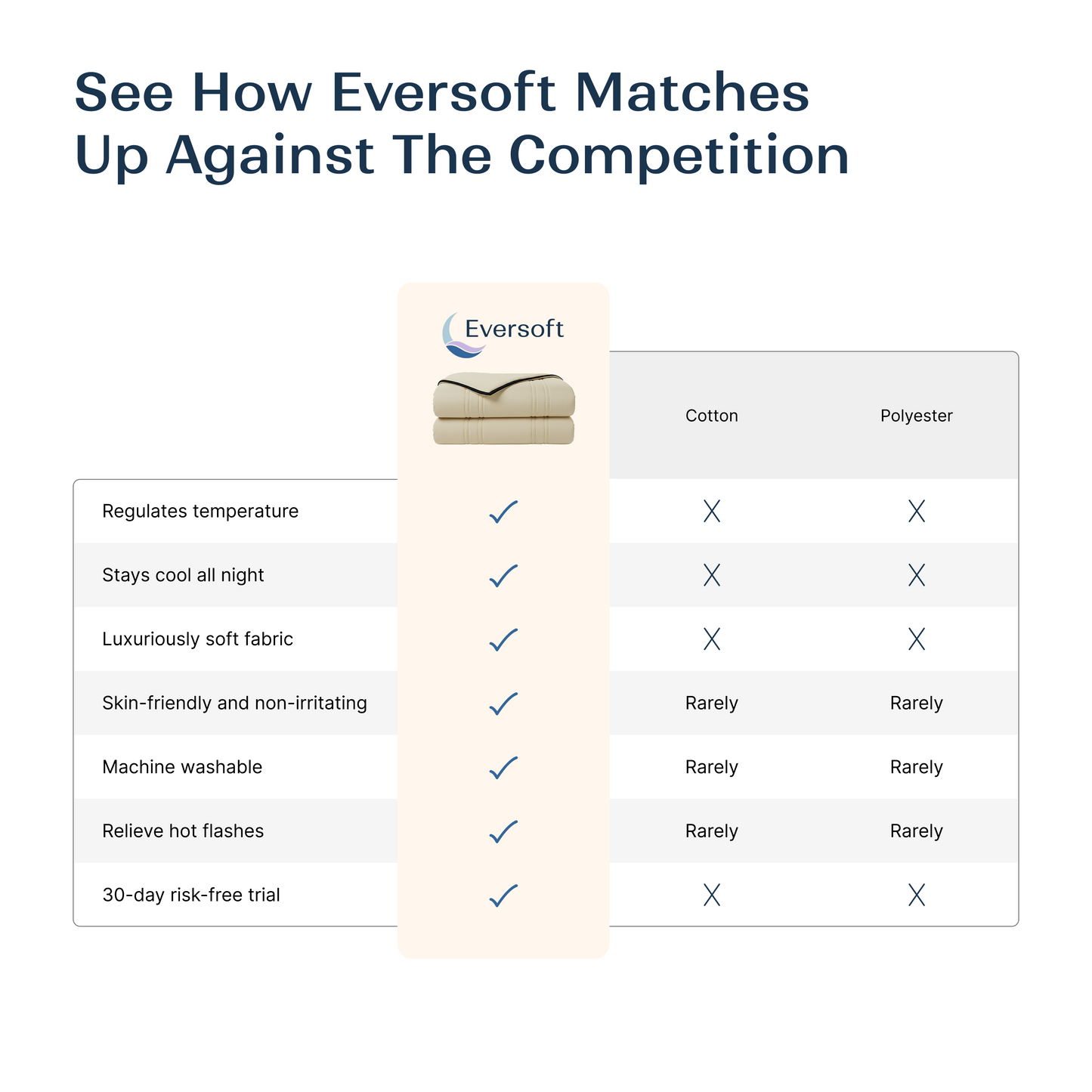 See How Eversoft Matches Up Against The Competition

| | Eversoft | Cotton | Polyester |
|---|---|---|---|
| Regulates temperature | ✓ | X | X |
| Stays cool all night | ✓ | X | X |
| Luxuriously soft fabric | ✓ | X | X |
| Skin-friendly and non-irritating | ✓ | Rarely | Rarely |
| Machine washable | ✓ | Rarely | Rarely |
| Relieve hot flashes | ✓ | Rarely | Rarely |
| 30-day risk-free trial | ✓ | X | X |